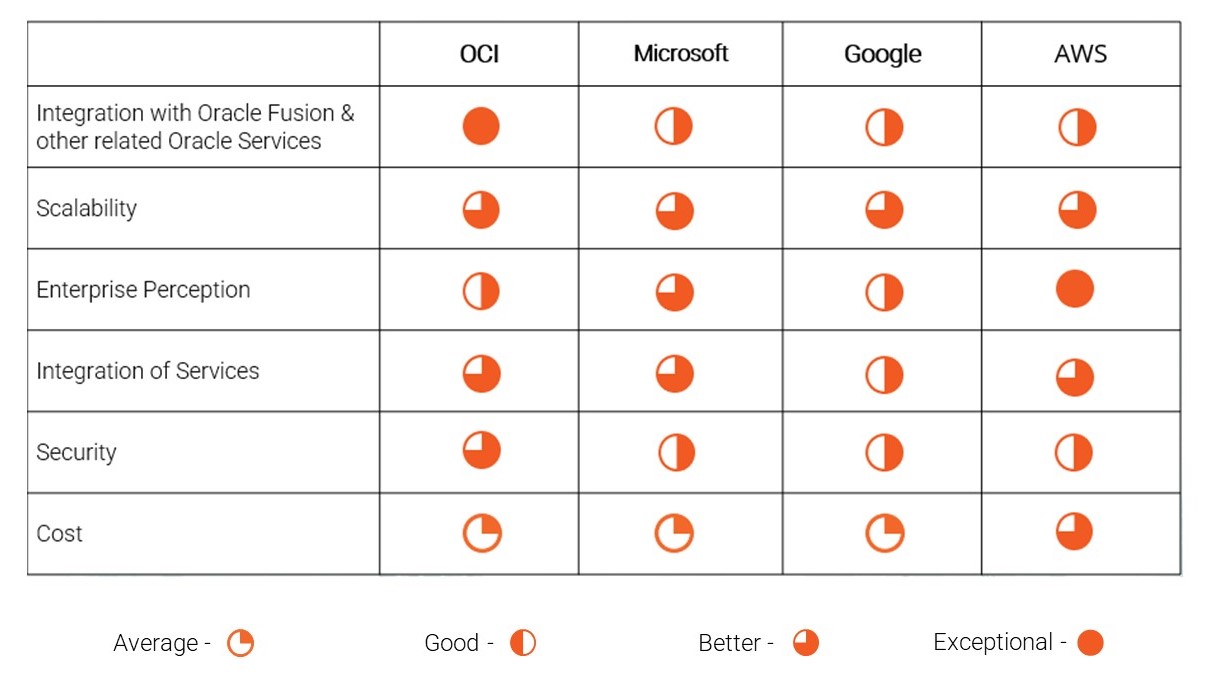 | | OCI | Microsoft | Google | AWS |
|---|---|---|---|---|
| Integration with Oracle Fusion & other related Oracle Services | | | | |
| Scalability | | | | |
| Enterprise Perception | | | | |
| Integration of Services | | | | |
| Security | | | | |
| Cost | | | | |

Average - Good - Better - Exceptional -